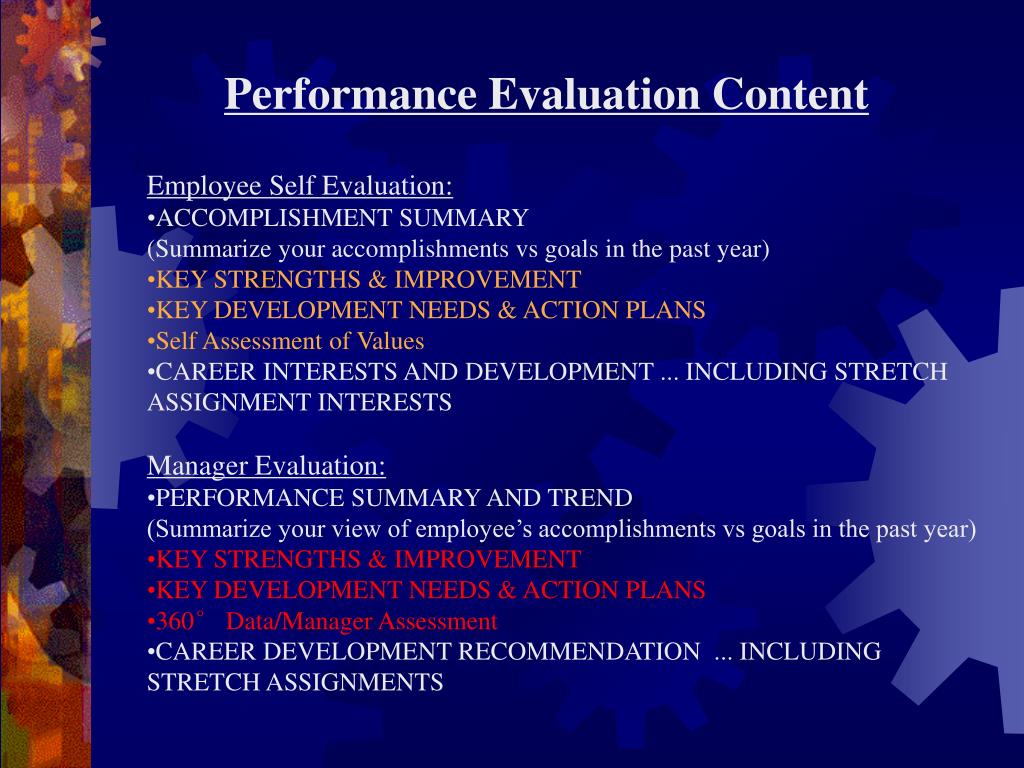 Performance Evaluation Content

Employee Self Evaluation:
•ACCOMPLISHMENT SUMMARY
(Summarize your accomplishments vs goals in the past year)
•KEY STRENGTHS & IMPROVEMENT
•KEY DEVELOPMENT NEEDS & ACTION PLANS
•Self Assessment of Values
•CAREER INTERESTS AND DEVELOPMENT ... INCLUDING STRETCH ASSIGNMENT INTERESTS

Manager Evaluation:
•PERFORMANCE SUMMARY AND TREND
(Summarize your view of employee's accomplishments vs goals in the past year)
•KEY STRENGTHS & IMPROVEMENT
•KEY DEVELOPMENT NEEDS & ACTION PLANS
•360° Data/Manager Assessment
•CAREER DEVELOPMENT RECOMMENDATION ... INCLUDING STRETCH ASSIGNMENTS